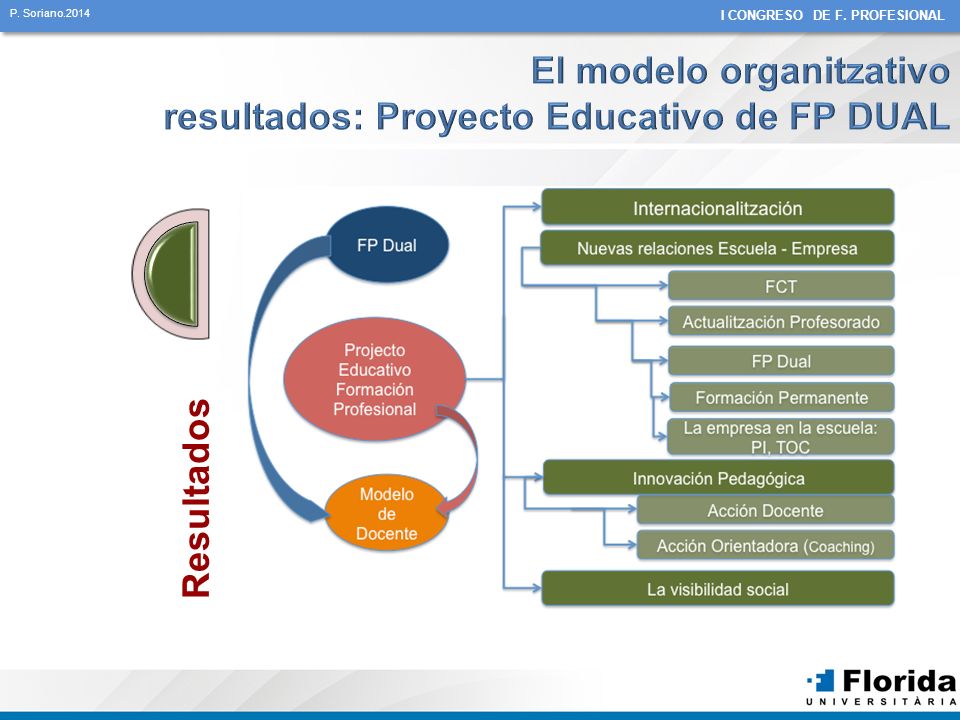 P. Soriano.2014

I CONGRESO DE F. PROFESIONAL

El modelo organitzativo resultados: Proyecto Educativo de FP DUAL

Resultados

FP Dual

Projecto Educativo Formación Profesional

Modelo de Docente

Internacionalització

Nuevas relaciones Escuela - Empresa

FCT

Actualització Profesorado

FP Dual

Formación Permanente

La empresa en la escuela: PI, TOC

Innovación Pedagógica

Acción Docente

Acción Orientadora (Coaching)

La visibilidad social

Florida UNIVERSITÀRIA